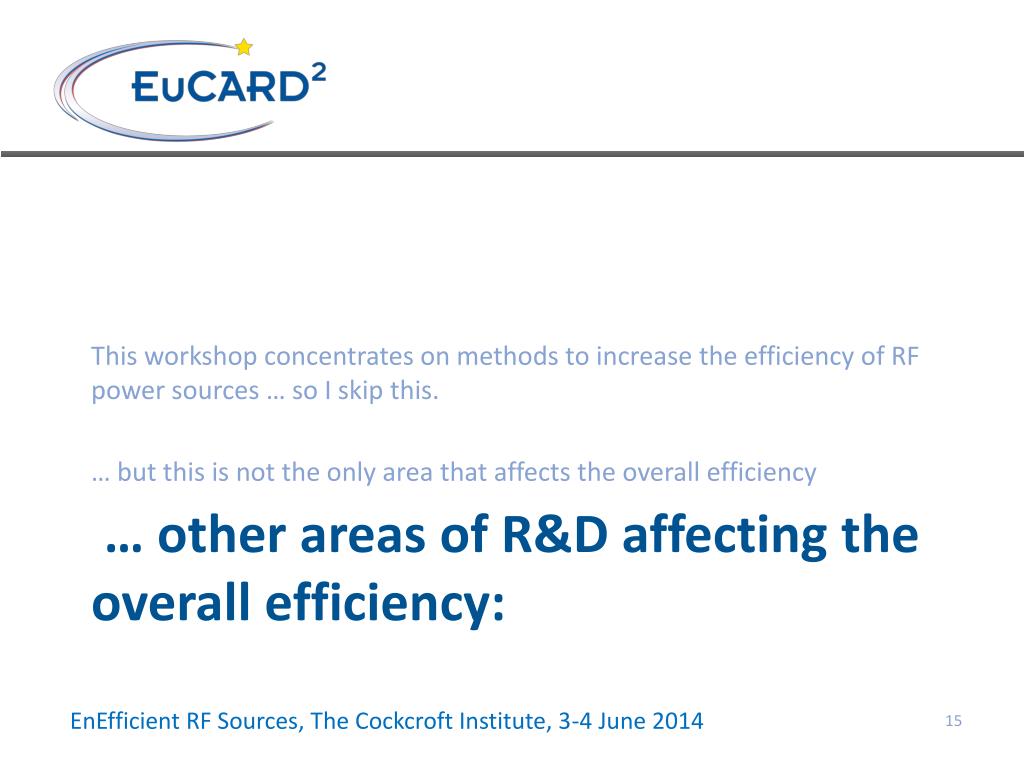 EuCARD$^2$

This workshop concentrates on methods to increase the efficiency of RF power sources … so I skip this.

… but this is not the only area that affects the overall efficiency

… other areas of R&D affecting the overall efficiency:

EnEfficient RF Sources, The Cockcroft Institute, 3-4 June 2014

15